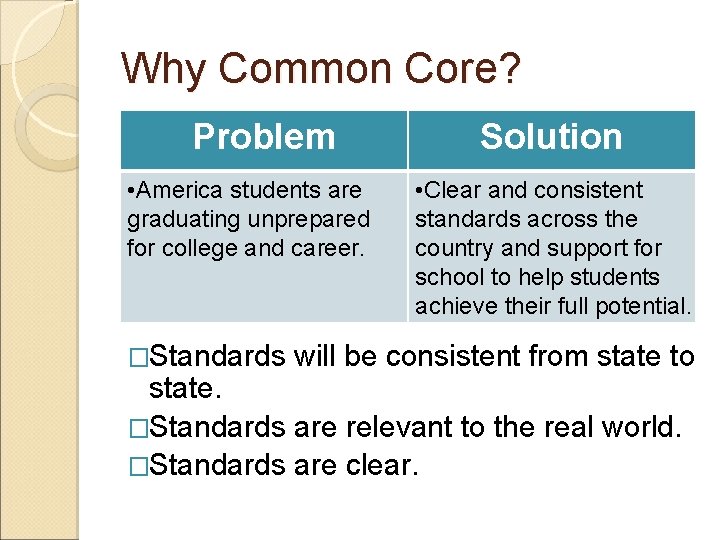 Why Common Core?

| Problem | Solution |
|---|---|
| •America students are graduating unprepared for college and career. | •Clear and consistent standards across the country and support for school to help students achieve their full potential. |

□Standards will be consistent from state to state.
□Standards are relevant to the real world.
□Standards are clear.